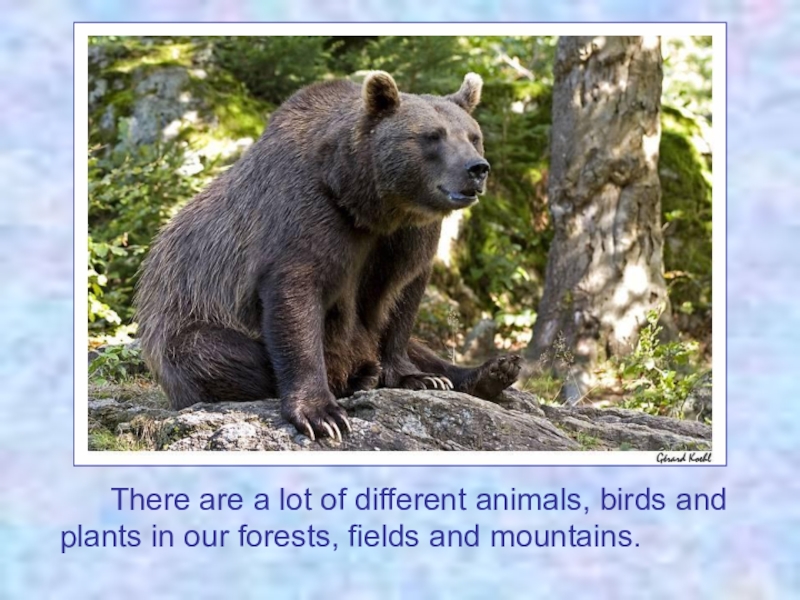 Gérard Koehl

There are a lot of different animals, birds and plants in our forests, fields and mountains.